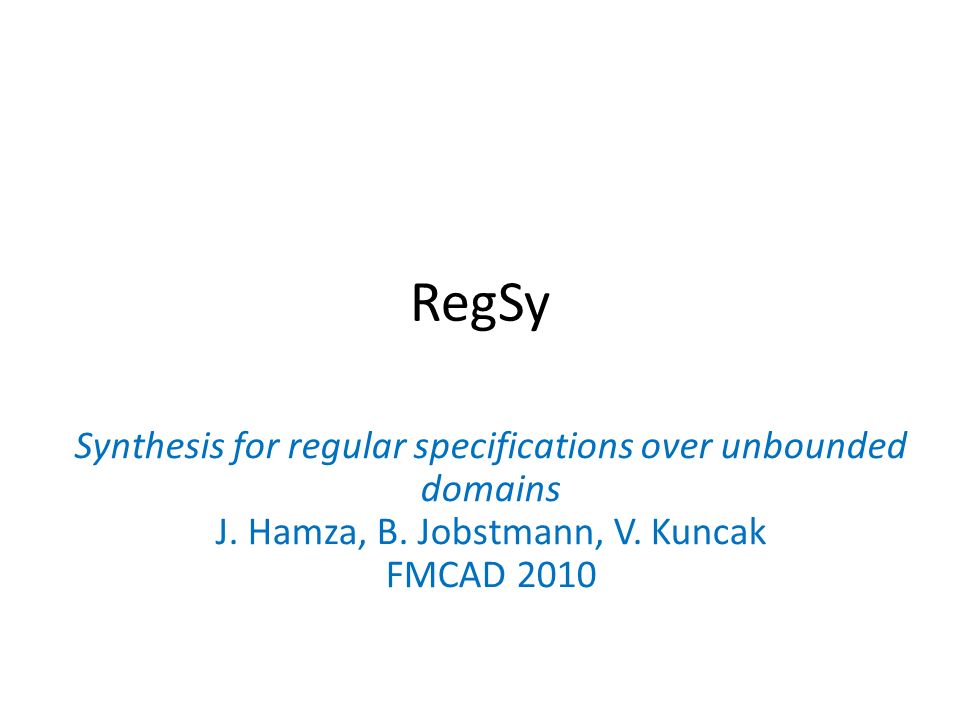 RegSy

Synthesis for regular specifications over unbounded domains
J. Hamza, B. Jobstmann, V. Kuncak
FMCAD 2010